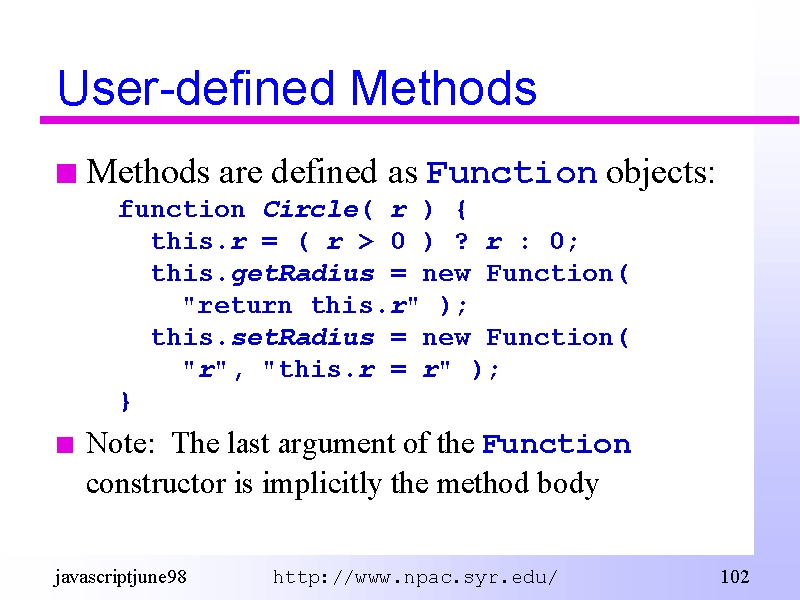 User-defined Methods

Methods are defined as Function objects:

function Circle( r ) {
  this.r = ( r > 0 ) ? r : 0;
  this.getRadius = new Function(
    "return this.r" );
  this.setRadius = new Function(
    "r", "this.r = r" );
}

Note: The last argument of the Function constructor is implicitly the method body

javascriptjune98

http://www.npac.syr.edu/

102